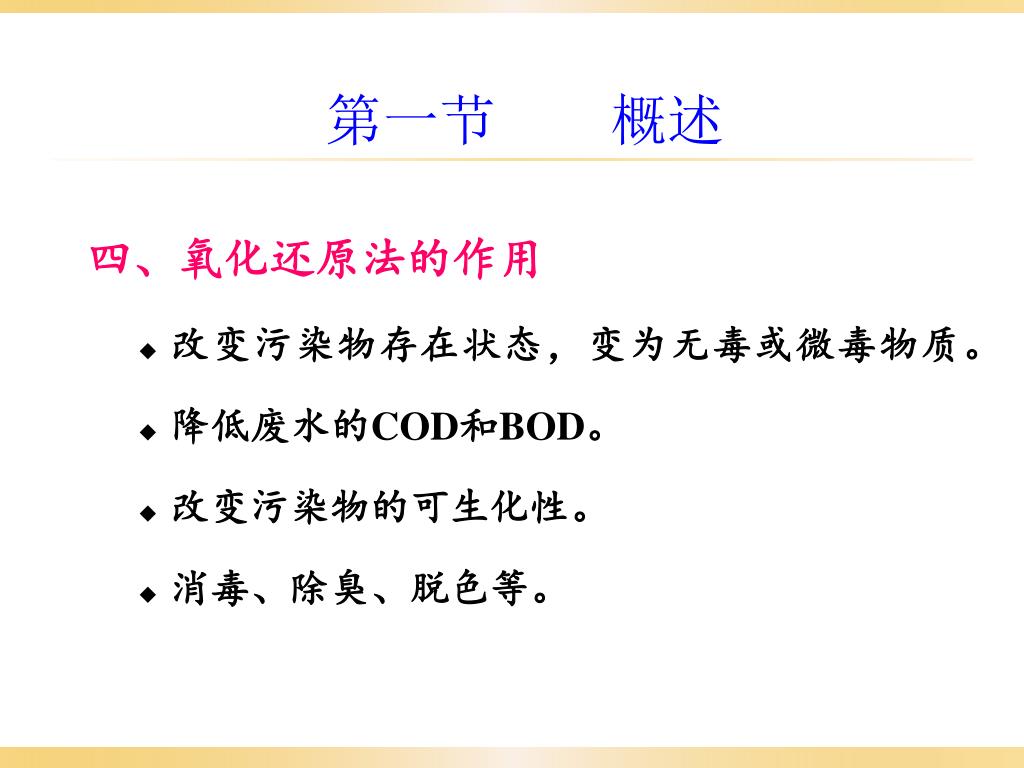 第一节　　概述

四、氧化还原法的作用

◆ 改变污染物存在状态，变为无毒或微毒物质。

◆ 降低废水的COD和BOD。

◆ 改变污染物的可生化性。

◆ 消毒、除臭、脱色等。